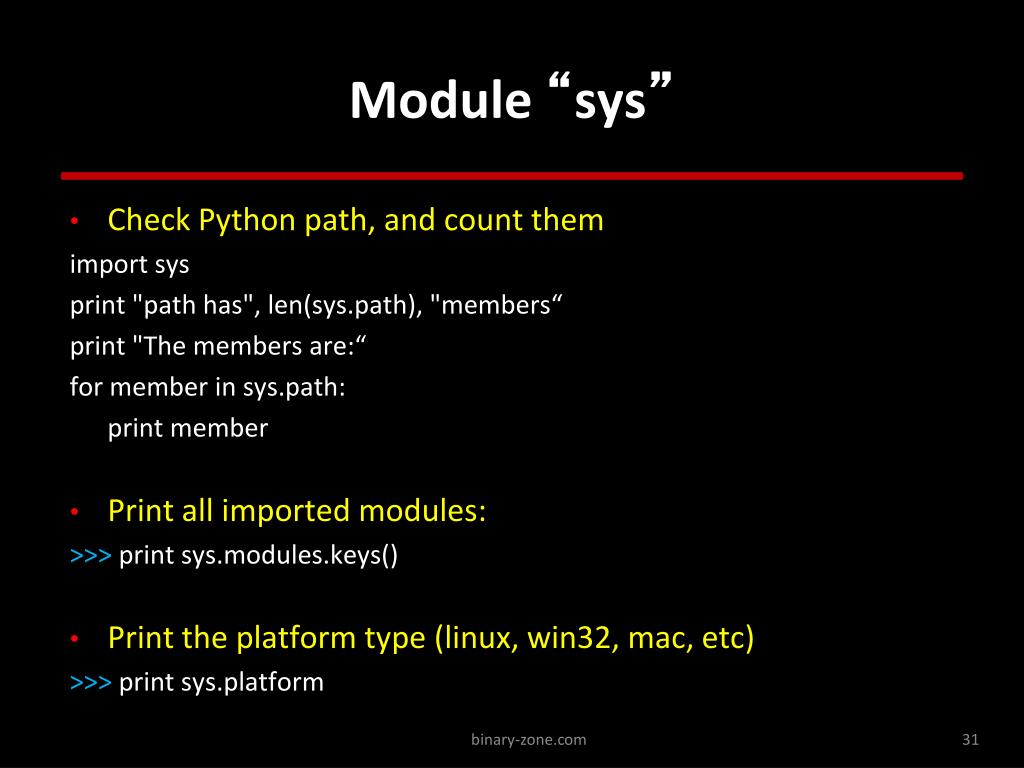 Module “sys”

• Check Python path, and count them

import sys
print "path has", len(sys.path), "members“
print "The members are:“
for member in sys.path:
    print member

• Print all imported modules:

>>> print sys.modules.keys()

• Print the platform type (linux, win32, mac, etc)

>>> print sys.platform

binary-zone.com

31